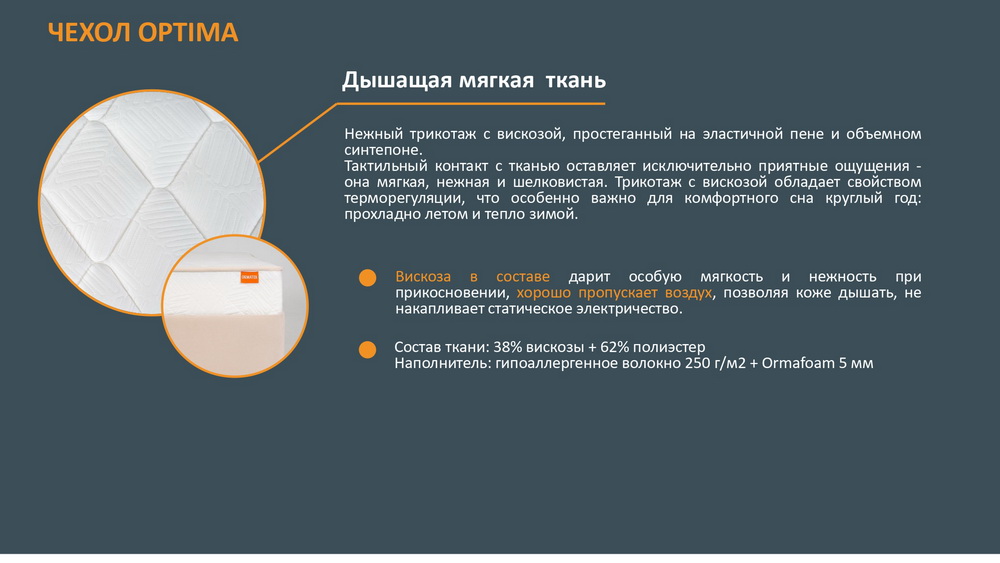 ЧЕХОЛ OPTIMA

Дышащая мягкая ткань

Нежный трикотаж с вискозой, простеганный на эластичной пене и объемном синтепоне.
Тактильный контакт с тканью оставляет исключительно приятные ощущения - она мягкая, нежная и шелковистая. Трикотаж с вискозой обладает свойством терморегуляции, что особенно важно для комфортного сна круглый год: прохладно летом и тепло зимой.

Вискоза в составе дарит особую мягкость и нежность при прикосновении, хорошо пропускает воздух, позволяя коже дышать, не накапливает статическое электричество.

Состав ткани: 38% вискозы + 62% полиэстер
Наполнитель: гипоаллергенное волокно 250 г/м2 + Ormafoam 5 мм